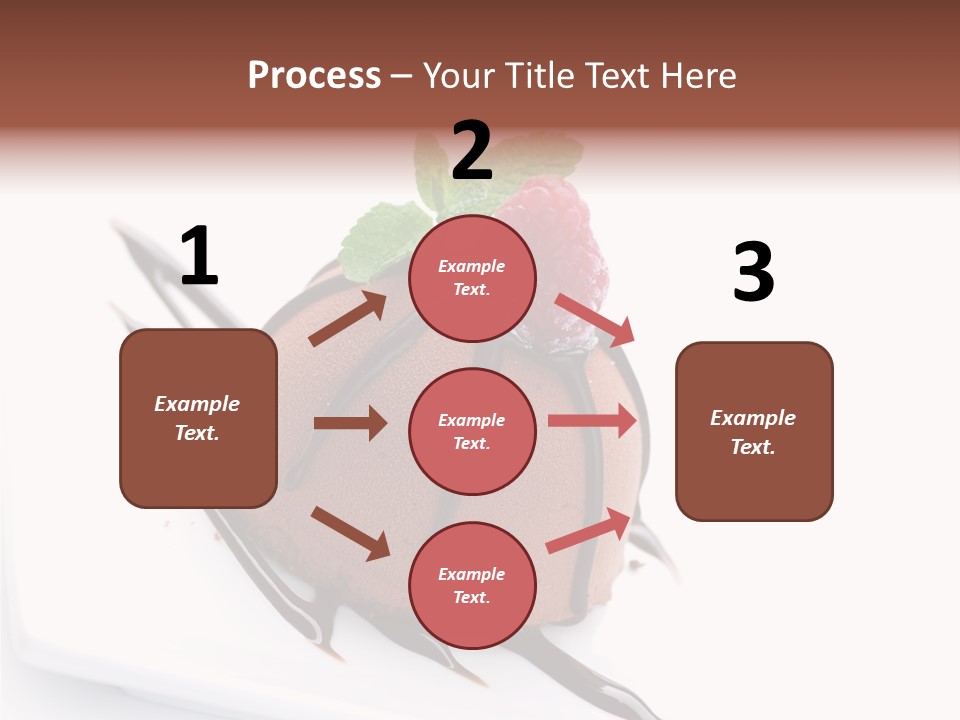 Process – Your Title Text Here

1

Example Text.

2

Example Text.

Example Text.

Example Text.

3

Example Text.